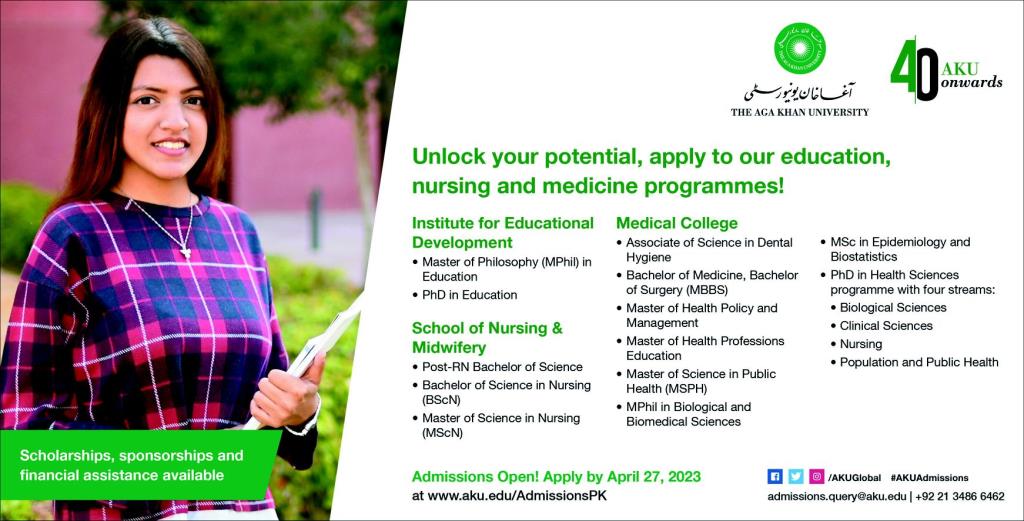 آغا خان یونیورسٹی
THE AGA KHAN UNIVERSITY

40 AKU onwards

Unlock your potential, apply to our education, nursing and medicine programmes!

Institute for Educational Development
• Master of Philosophy (MPhil) in Education
• PhD in Education

School of Nursing & Midwifery
• Post-RN Bachelor of Science
• Bachelor of Science in Nursing (BScN)
• Master of Science in Nursing (MScN)

Medical College
• Associate of Science in Dental Hygiene
• Bachelor of Medicine, Bachelor of Surgery (MBBS)
• Master of Health Policy and Management
• Master of Health Professions Education
• Master of Science in Public Health (MSPH)
• MPhil in Biological and Biomedical Sciences

• MSc in Epidemiology and Biostatistics
• PhD in Health Sciences programme with four streams:
• Biological Sciences
• Clinical Sciences
• Nursing
• Population and Public Health

Scholarships, sponsorships and financial assistance available

Admissions Open! Apply by April 27, 2023
at www.aku.edu/AdmissionsPK

/AKUGlobal #AKUAdmissions
admissions.query@aku.edu | +92 21 3486 6462